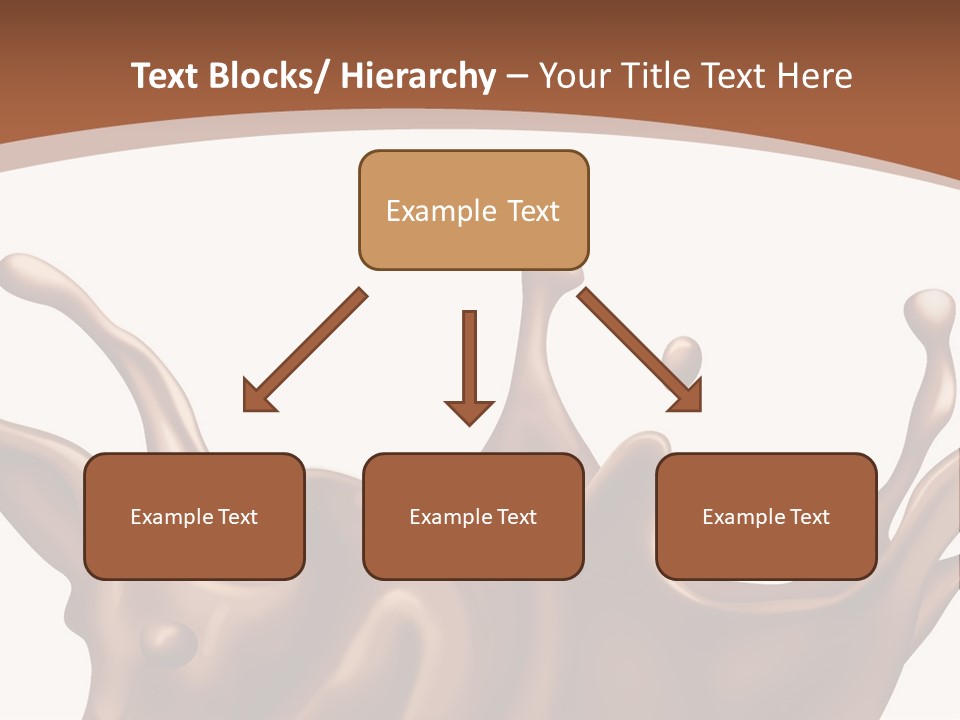 Text Blocks/ Hierarchy – Your Title Text Here

Example Text

Example Text

Example Text

Example Text